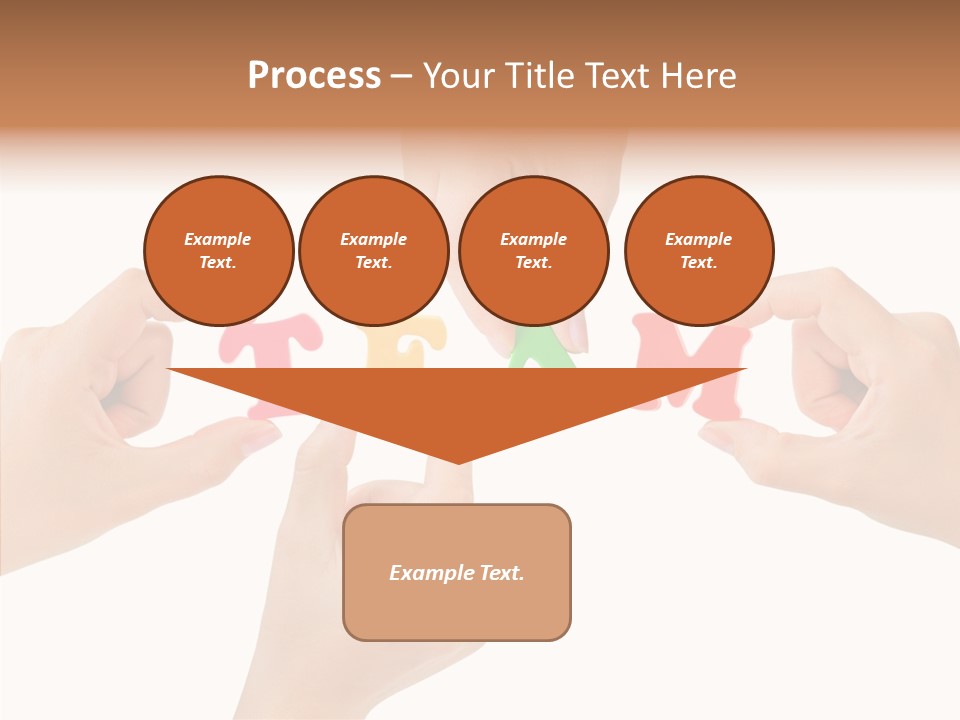 Process – Your Title Text Here

Example Text.

Example Text.

Example Text.

Example Text.

TEAM

Example Text.